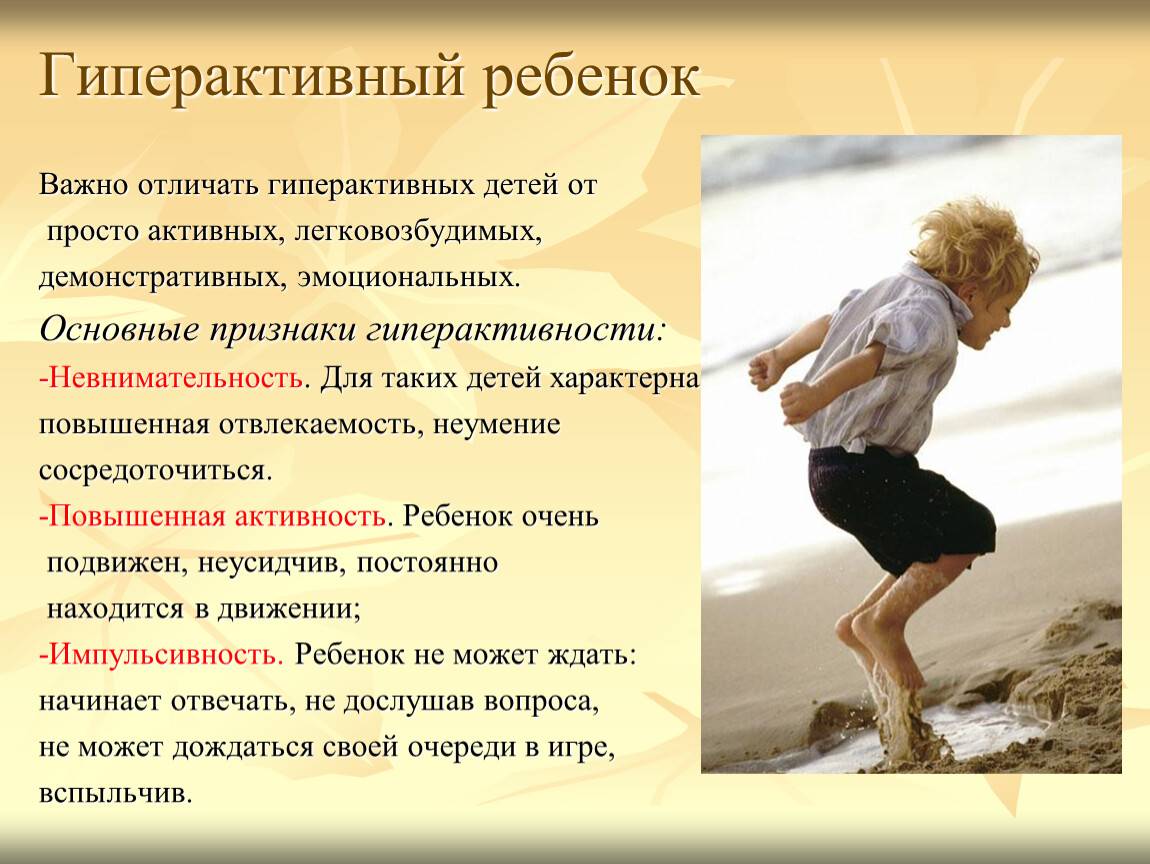 Гиперактивный ребенок

Важно отличать гиперактивных детей от просто активных, легковозбудимых, демонстративных, эмоциональных.

Основные признаки гиперактивности:

-Невнимательность. Для таких детей характерна повышенная отвлекаемость, неумение сосредоточиться.

-Повышенная активность. Ребенок очень подвижен, неусидчив, постоянно находится в движении;

-Импульсивность. Ребенок не может ждать: начинает отвечать, не дослушав вопроса, не может дождаться своей очереди в игре, вспыльчив.